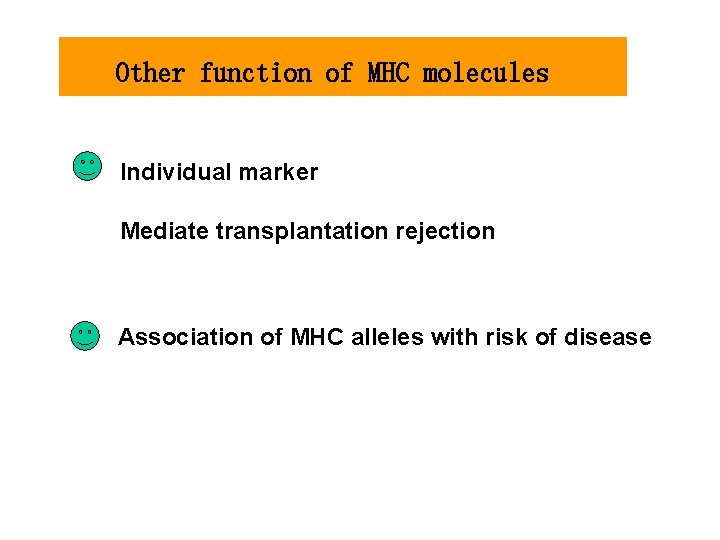 Other function of MHC molecules

Individual marker

Mediate transplantation rejection

Association of MHC alleles with risk of disease